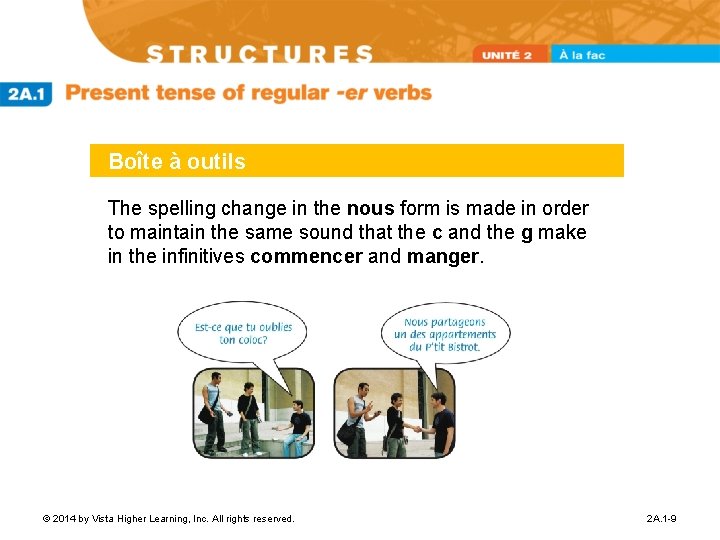 STRUCTURES

UNITÉ 2 À la fac

2A.1 Present tense of regular -er verbs

Boîte à outils

The spelling change in the nous form is made in order to maintain the same sound that the c and the g make in the infinitives commencer and manger.

Est-ce que tu oublies ton coloc?

Nous partageons un des appartements du P'tit Bistrot.

© 2014 by Vista Higher Learning, Inc. All rights reserved.

2A.1-9